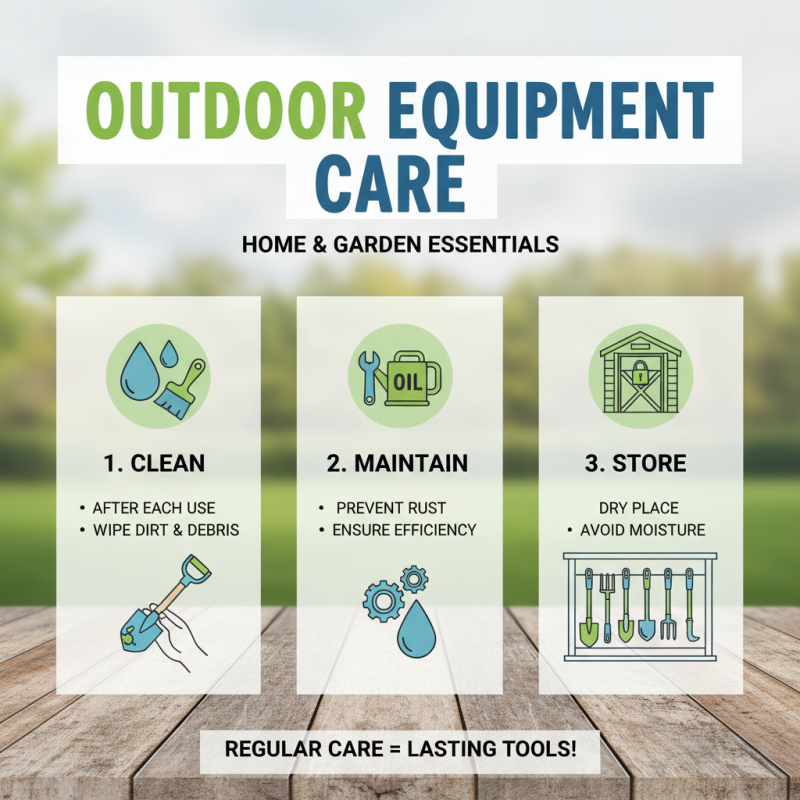 OUTDOOR EQUIPMENT CARE

HOME & GARDEN ESSENTIALS

1. CLEAN

• AFTER EACH USE
• WIPE DIRT & DEBRIS

OIL

2. MAINTAIN

• PREVENT RUST
• ENSURE EFFICIENCY

3. STORE

DRY PLACE
• AVOID MOISTURE

REGULAR CARE = LASTING TOOLS!